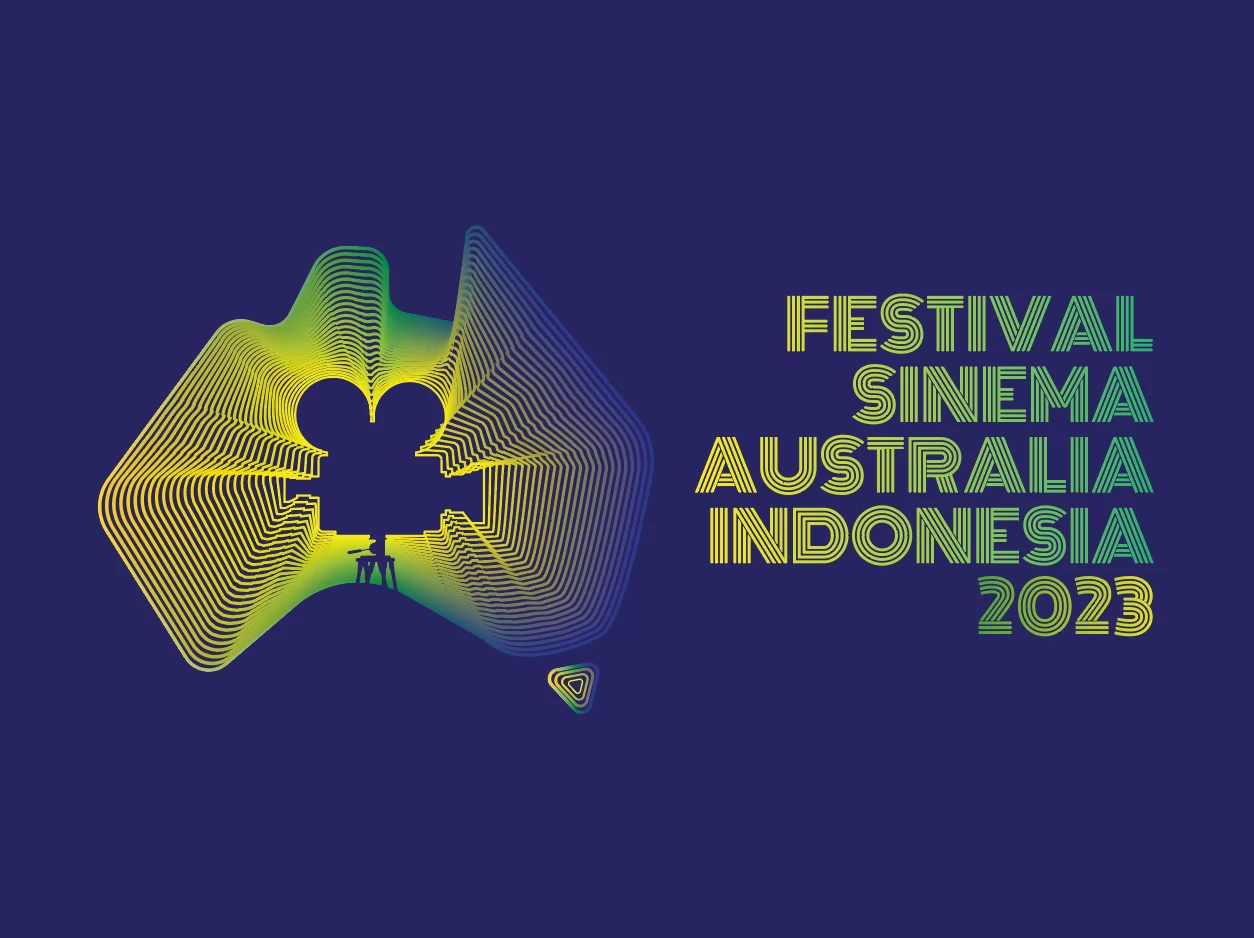 FESTIVAL
SINEMA
AUSTRALIA
INDONESIA
2023